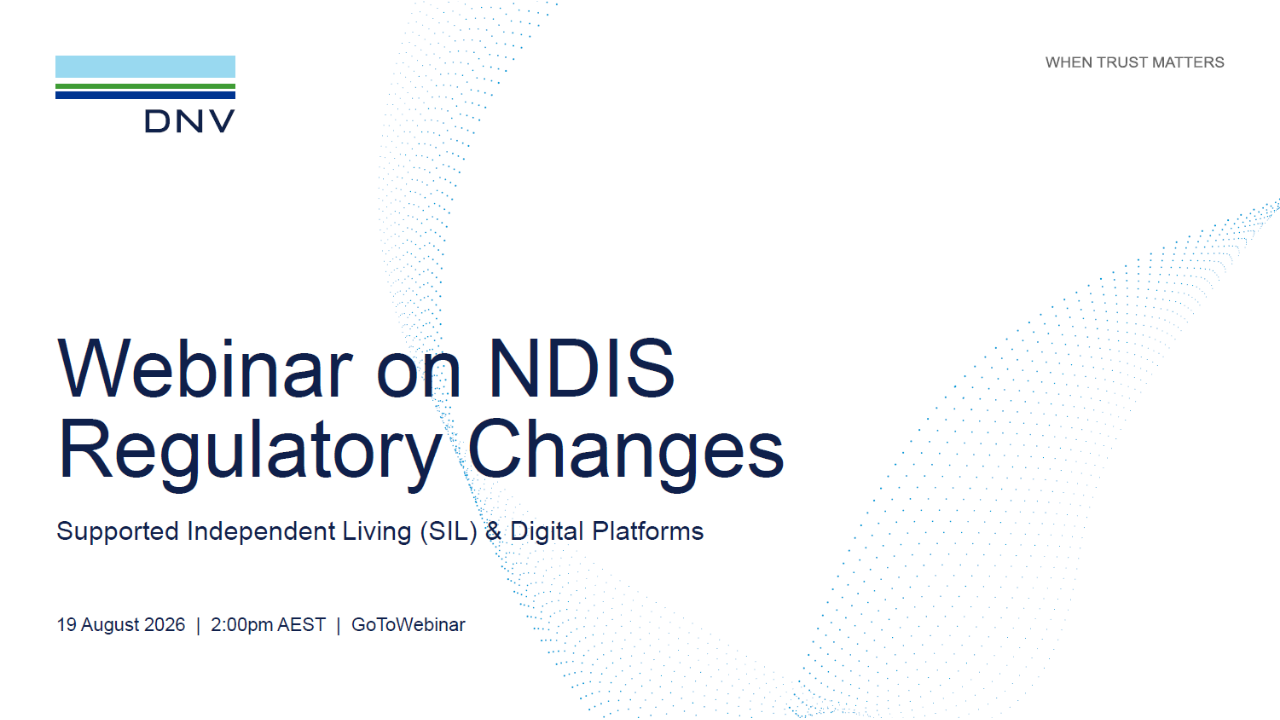 DNV

WHEN TRUST MATTERS

Webinar on NDIS Regulatory Changes

Supported Independent Living (SIL) & Digital Platforms

19 August 2026 | 2:00pm AEST | GoToWebinar